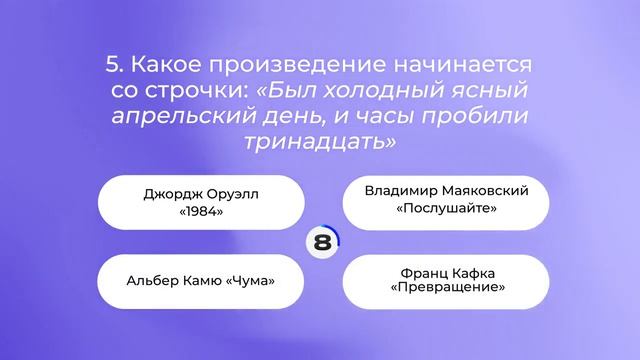 5. Какое произведение начинается со строчки: «Был холодный ясный апрельский день, и часы пробили тринадцать»

Джордж Оруэлл «1984»

Владимир Маяковский «Послушайте»

8

Альбер Камю «Чума»

Франц Кафка «Превращение»